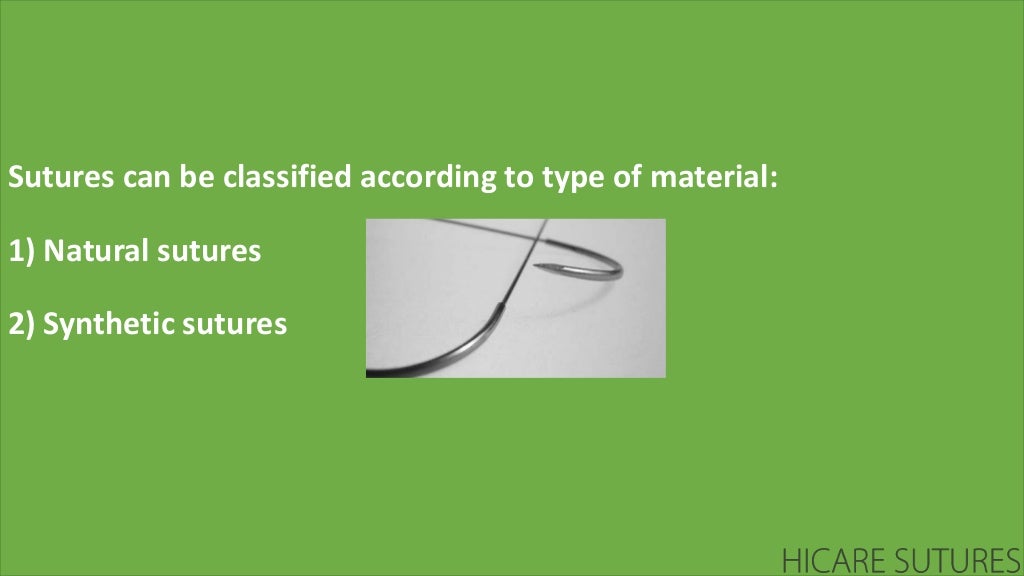 Sutures can be classified according to type of material:

1) Natural sutures

2) Synthetic sutures

HICARE SUTURES